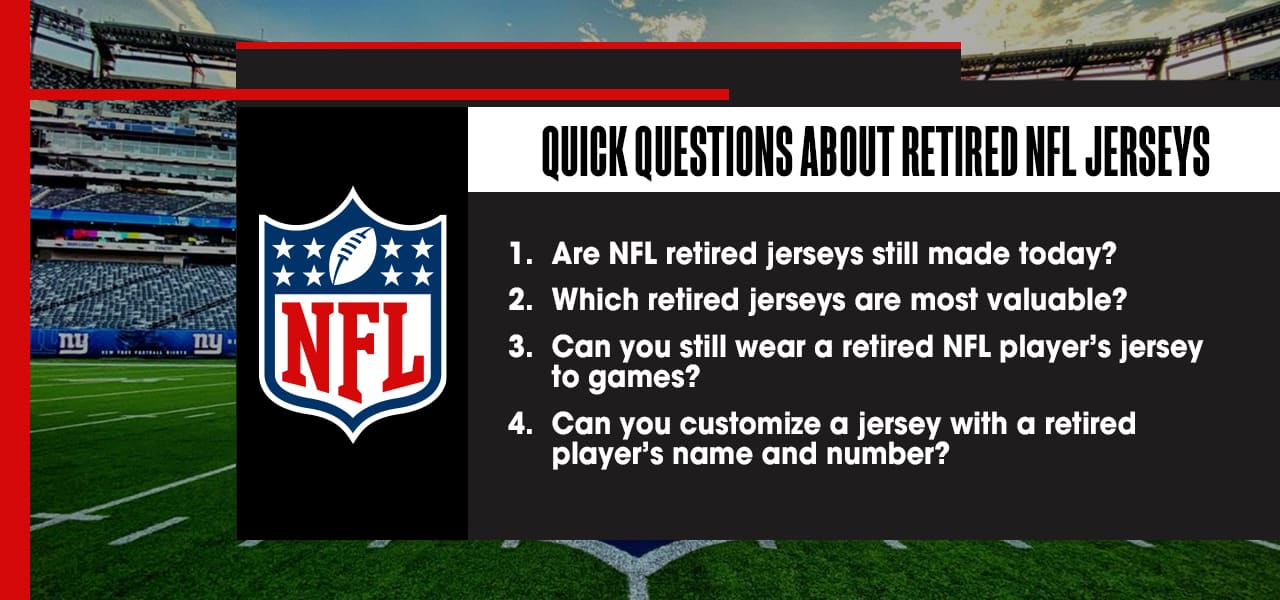 QUICK QUESTIONS ABOUT RETIRED NFL JERSEYS

NFL

1. Are NFL retired jerseys still made today?
2. Which retired jerseys are most valuable?
3. Can you still wear a retired NFL player's jersey to games?
4. Can you customize a jersey with a retired player's name and number?

ny NEW YORK FOOTBALL GIANTS ny